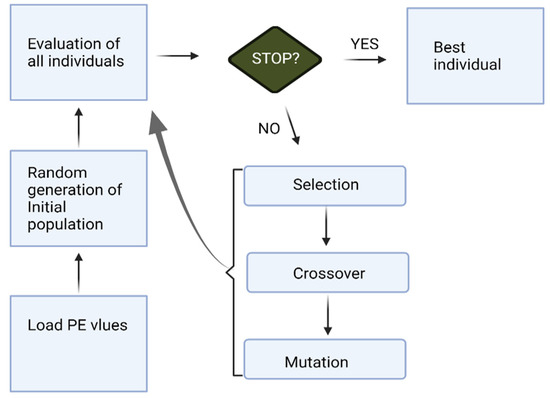 Evaluation of all individuals

STOP?

YES

Best individual

NO

Random generation of Initial population

Selection

Crossover

Load PE vlues

Mutation